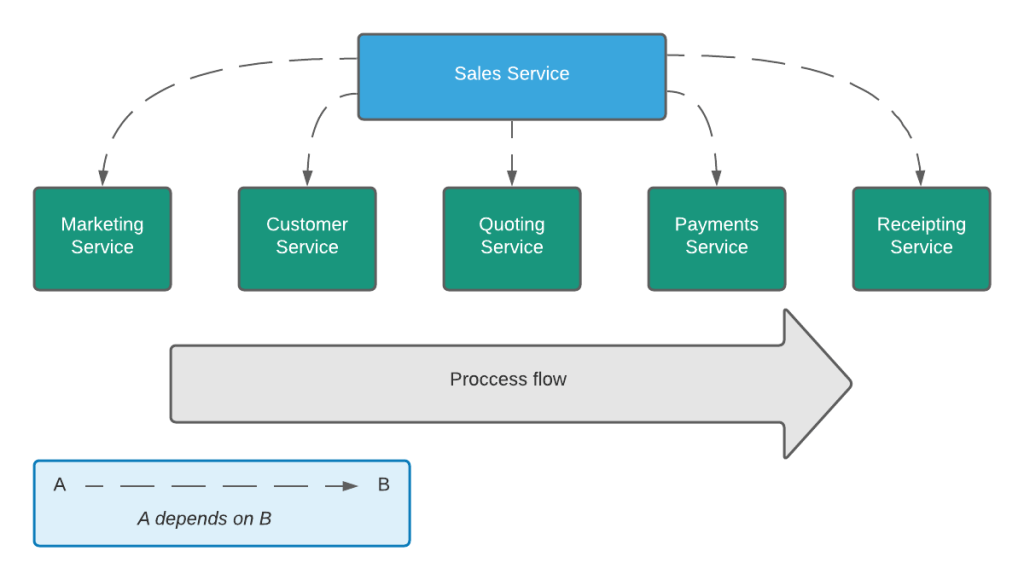 Sales Service

Marketing Service

Customer Service

Quoting Service

Payments Service

Receipting Service

Proccess flow

A

B

A depends on B